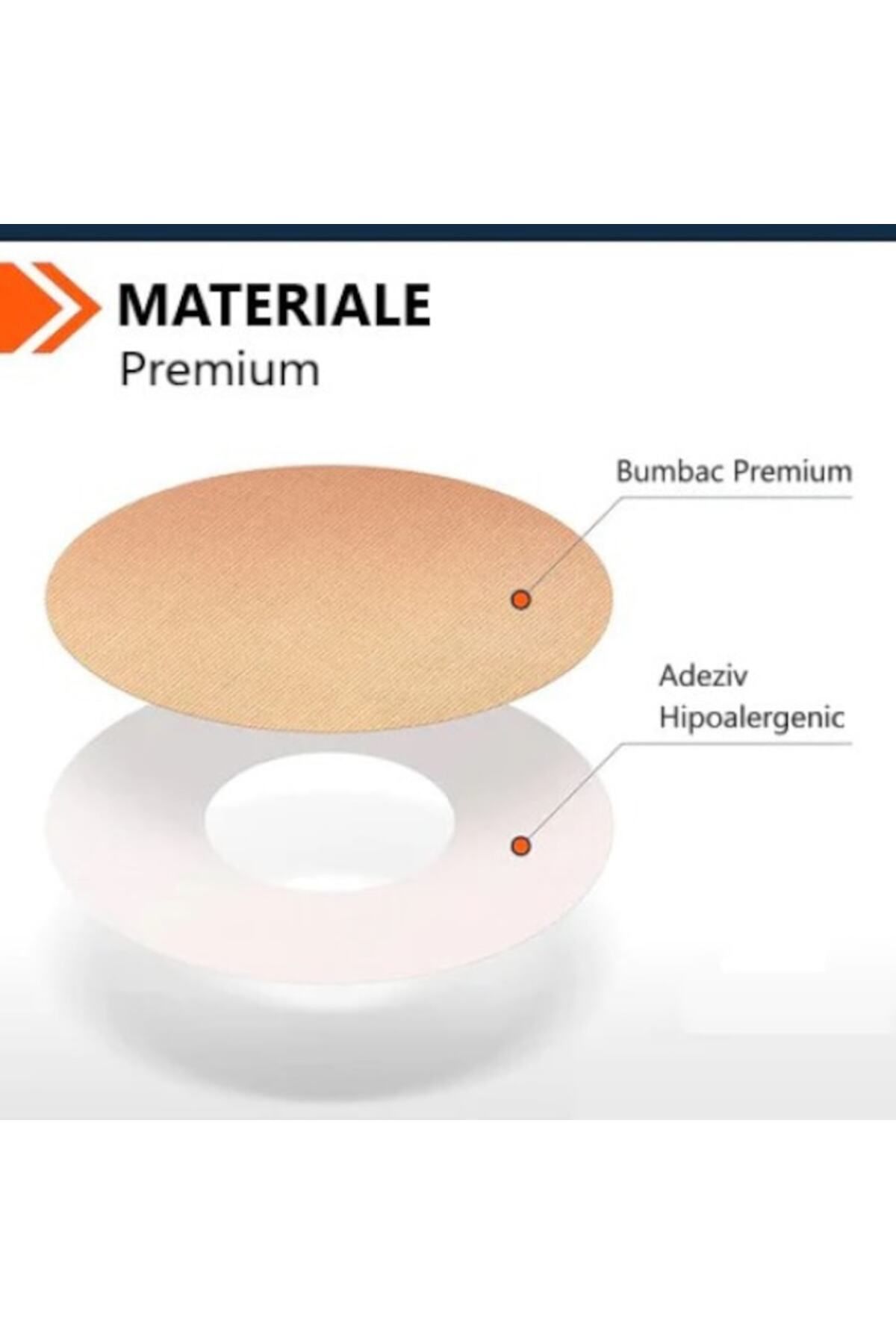 MATERIALE
Premium

Bumbac Premium

Adeziv
Hipoalergenic